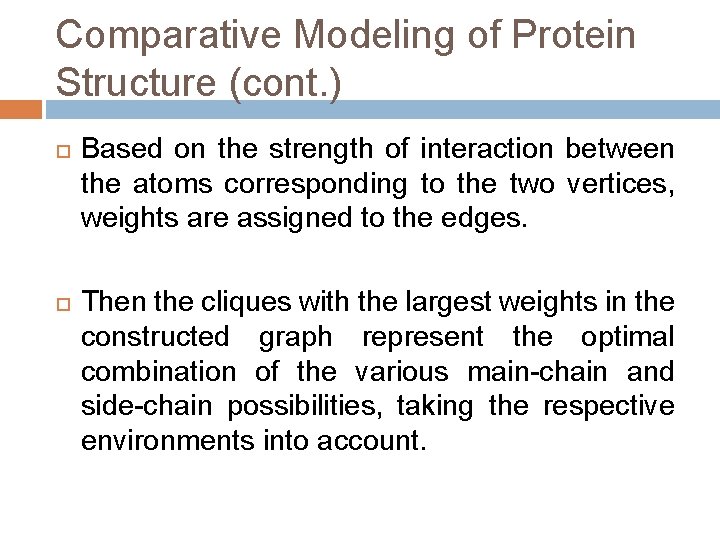 Comparative Modeling of Protein Structure (cont.)

Based on the strength of interaction between the atoms corresponding to the two vertices, weights are assigned to the edges.

Then the cliques with the largest weights in the constructed graph represent the optimal combination of the various main-chain and side-chain possibilities, taking the respective environments into account.